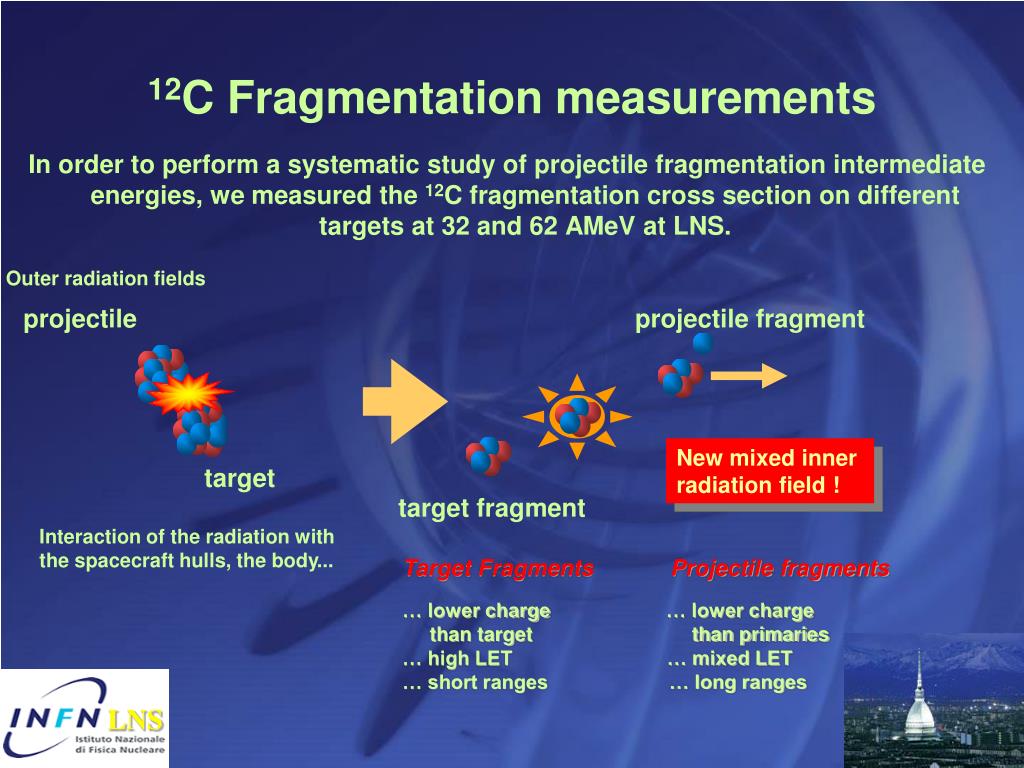 $^{12}$C Fragmentation measurements

In order to perform a systematic study of projectile fragmentation intermediate energies, we measured the $^{12}$C fragmentation cross section on different targets at 32 and 62 AMeV at LNS.

Outer radiation fields

projectile

projectile fragment

target

target fragment

New mixed inner radiation field !

Interaction of the radiation with the spacecraft hulls, the body...

Target Fragments

… lower charge than target
… high LET
… short ranges

Projectile fragments

… lower charge than primaries
… mixed LET
… long ranges

INFN LNS
Istituto Nazionale di Fisica Nucleare